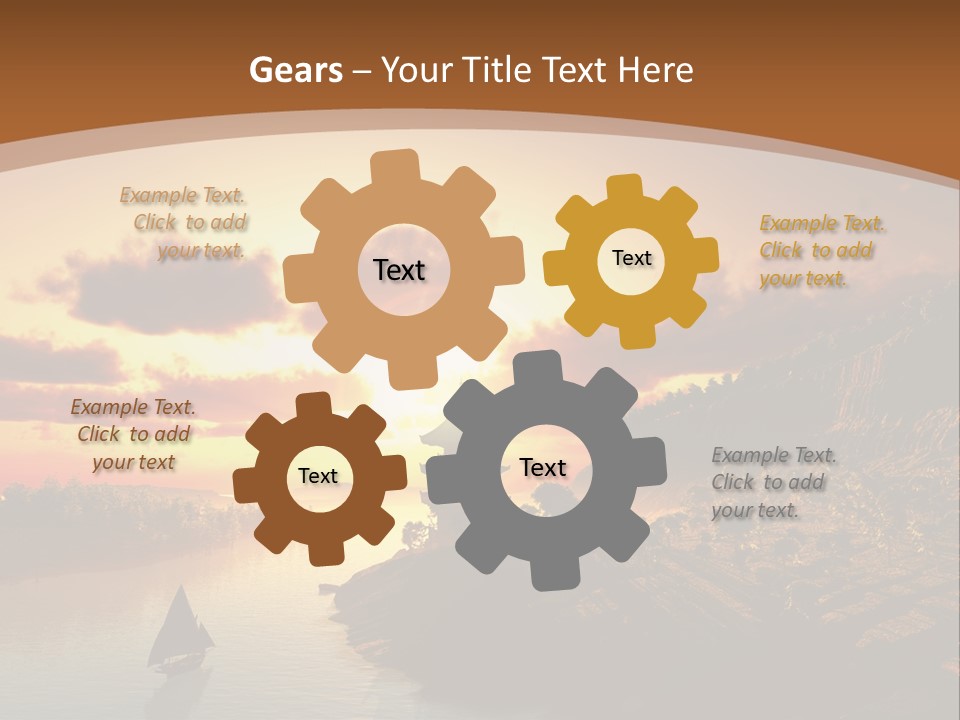 Gears – Your Title Text Here

Example Text. Click to add your text.

Text

Text

Example Text. Click to add your text.

Example Text. Click to add your text

Text

Text

Example Text. Click to add your text.